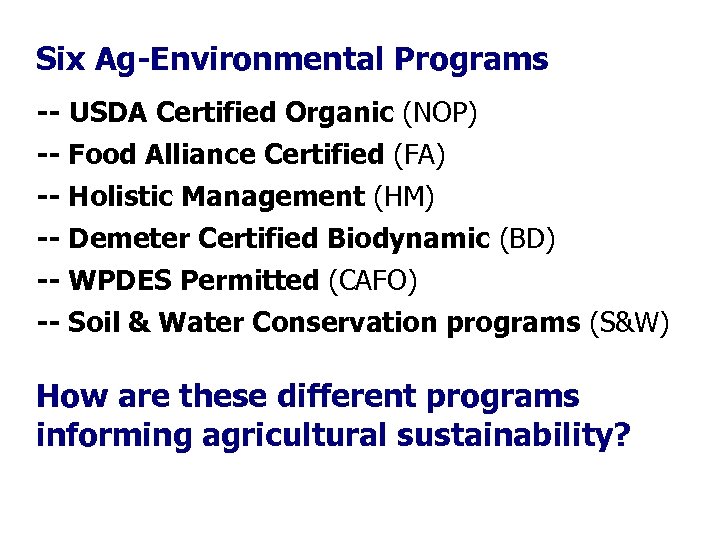 Six Ag-Environmental Programs

-- USDA Certified Organic (NOP)
-- Food Alliance Certified (FA)
-- Holistic Management (HM)
-- Demeter Certified Biodynamic (BD)
-- WPDES Permitted (CAFO)
-- Soil & Water Conservation programs (S&W)

How are these different programs informing agricultural sustainability?